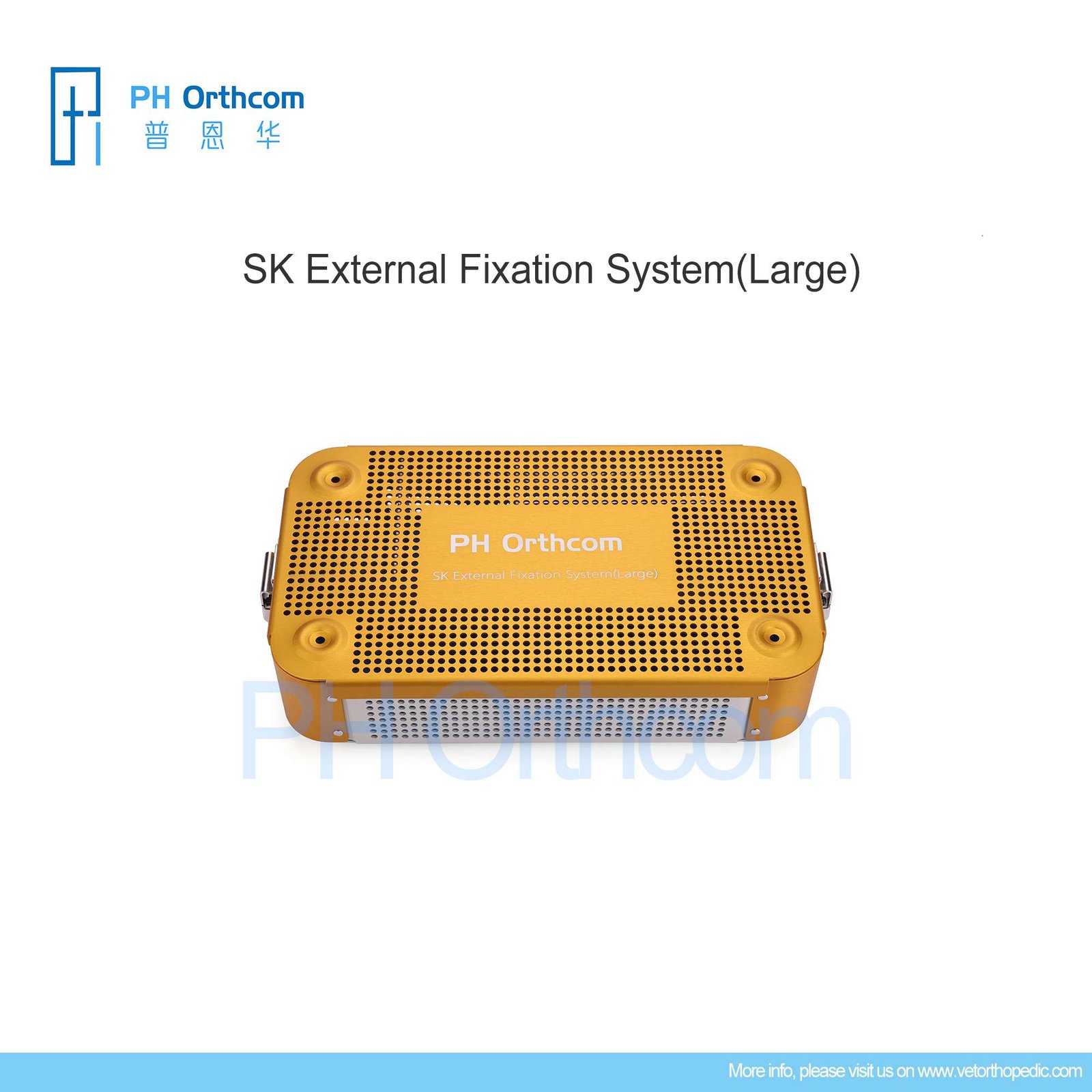 PH Orthcom
普 恩 华

SK External Fixation System(Large)

PH Orthcom
SK External Fixation System(Large)

PH Orthcom

More info, please visit us on www.vetorthopedic.com